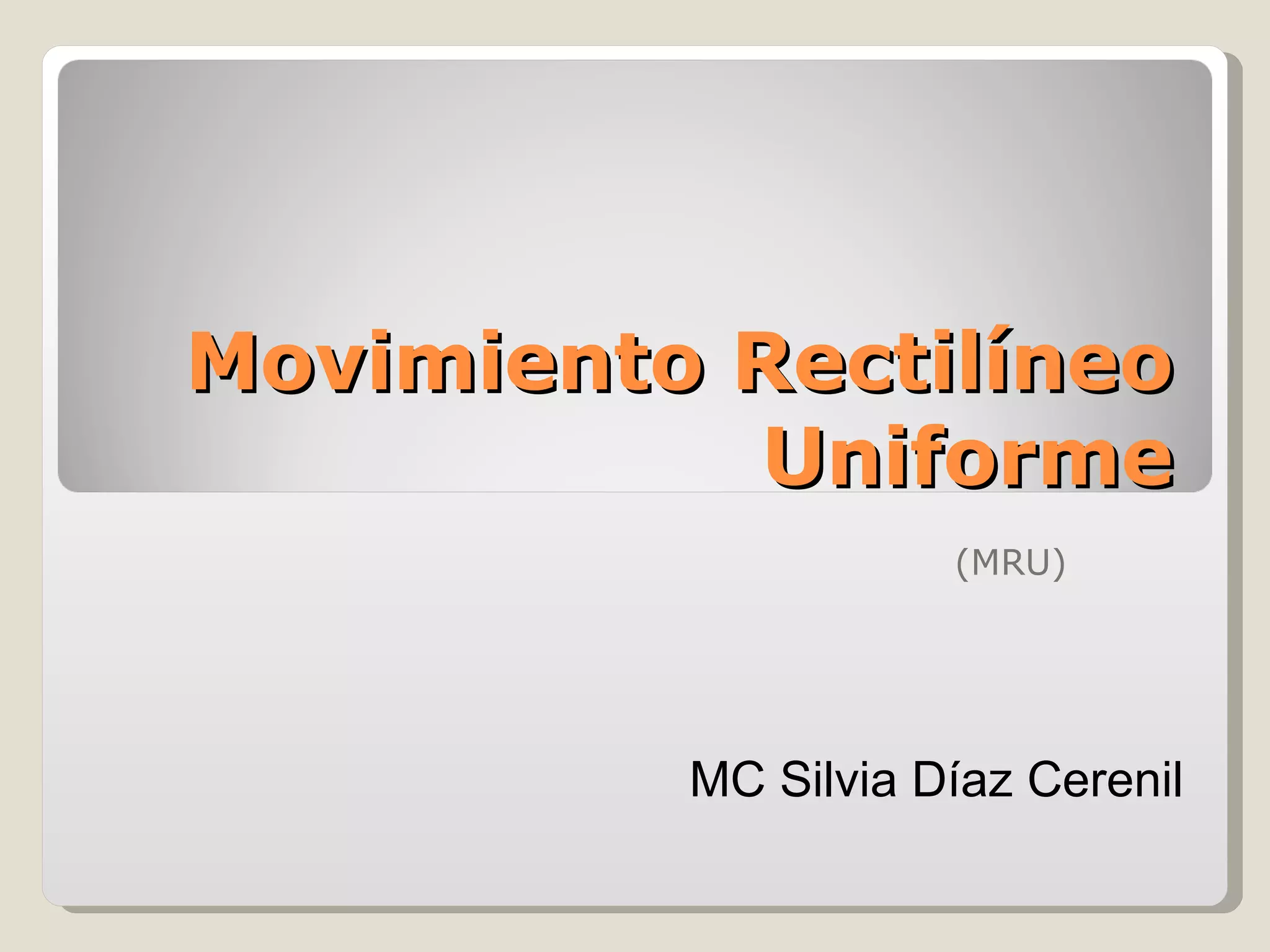 Movimiento Rectilíneo Uniforme

(MRU)

MC Silvia Díaz Cerenil